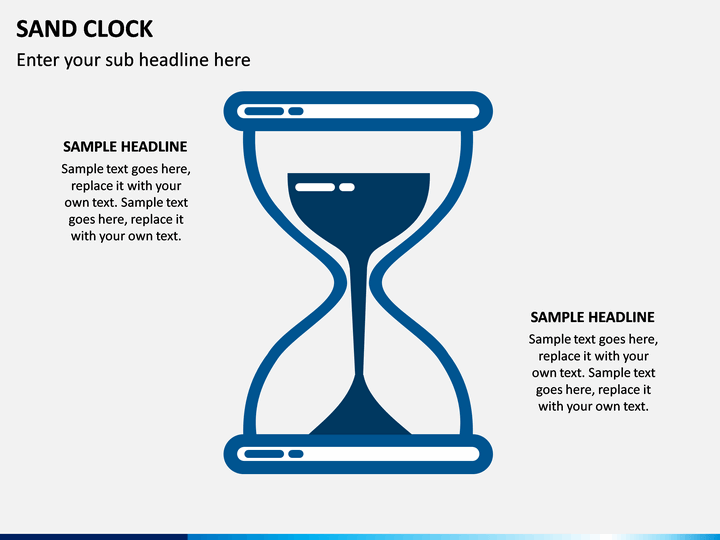 SAND CLOCK

Enter your sub headline here

SAMPLE HEADLINE

Sample text goes here, replace it with your own text. Sample text goes here, replace it with your own text.

SAMPLE HEADLINE

Sample text goes here, replace it with your own text. Sample text goes here, replace it with your own text.